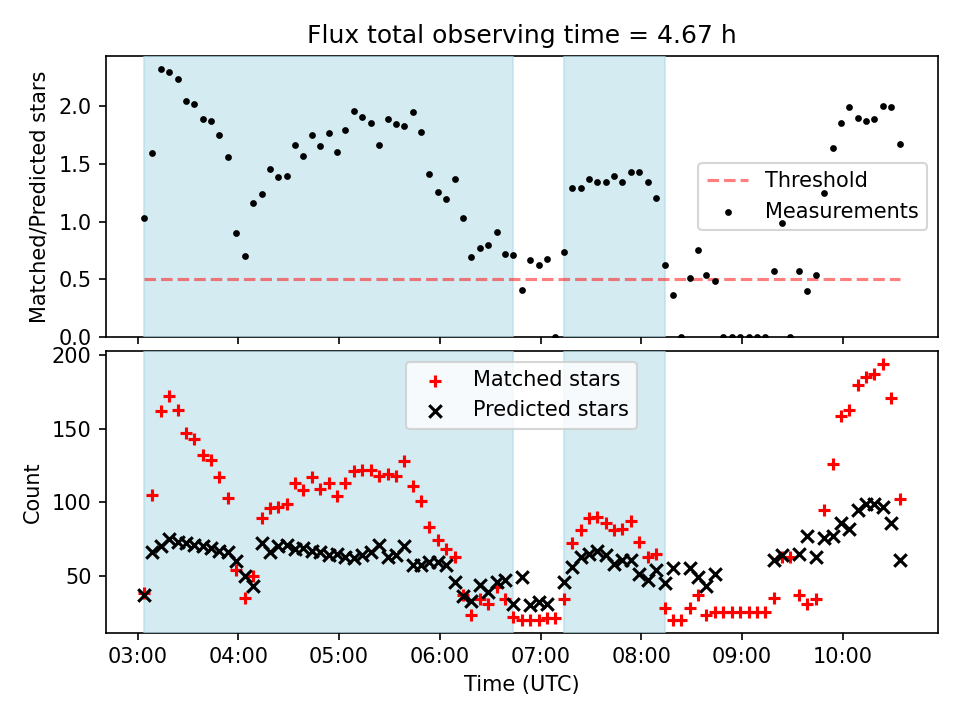 Flux total observing time = 4.67 h

Matched/Predicted stars

2.0
1.5
1.0
0.5
0.0

Threshold
Measurements

Count

200
150
100
50

Matched stars
Predicted stars

03:00 04:00 05:00 06:00 07:00 08:00 09:00 10:00

Time (UTC)